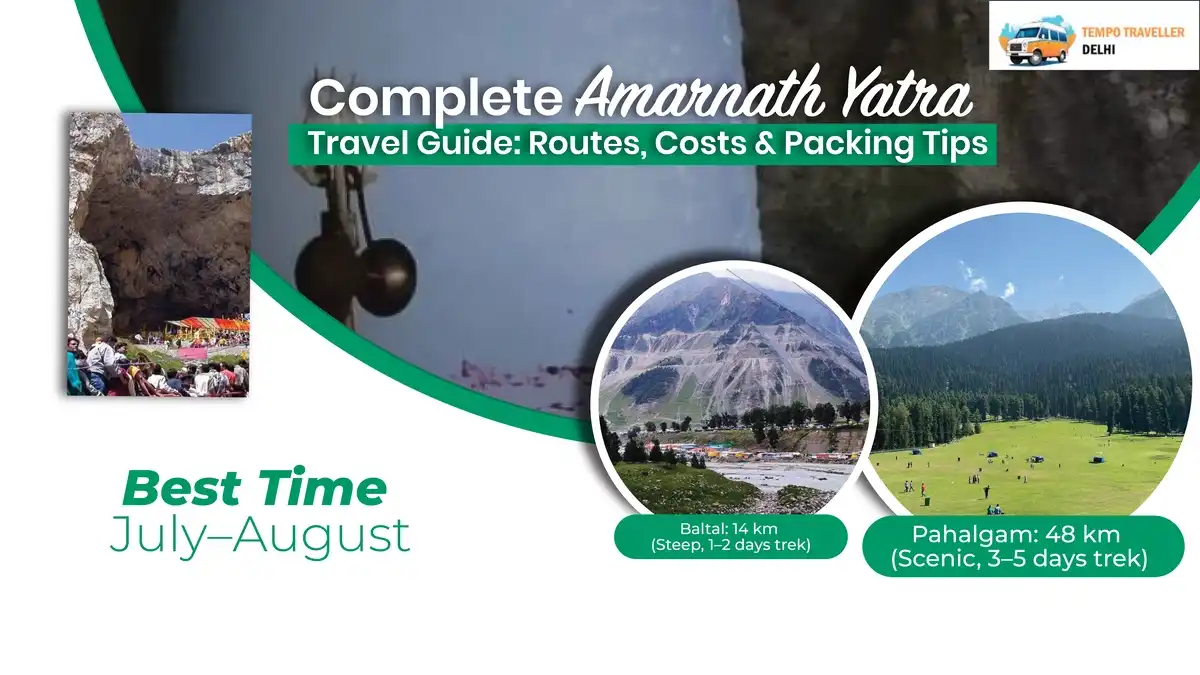 TEMPO TRAVELLER DELHI

Complete Amarnath Yatra
Travel Guide: Routes, Costs & Packing Tips

Best Time
July–August

Baltal: 14 km
(Steep, 1–2 days trek)

Pahalgam: 48 km
(Scenic, 3–5 days trek)